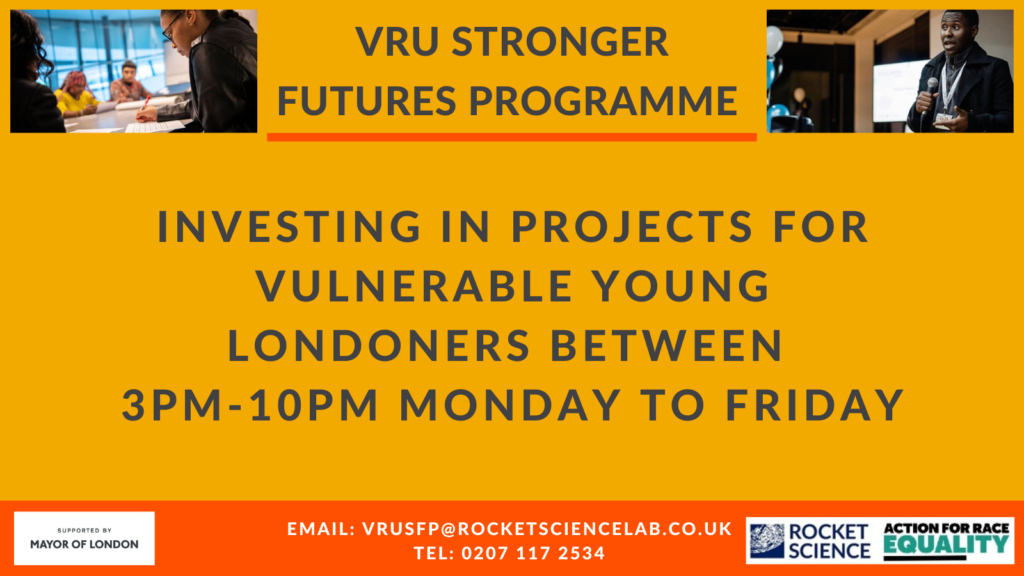 VRU STRONGER FUTURES PROGRAMME

INVESTING IN PROJECTS FOR VULNERABLE YOUNG LONDONERS BETWEEN 3PM-10PM MONDAY TO FRIDAY

SUPPORTED BY
MAYOR OF LONDON

EMAIL: VRUSFP@ROCKETSCIENCELAB.CO.UK
TEL: 0207 117 2534

ROCKET SCIENCE

ACTION FOR RACE EQUALITY